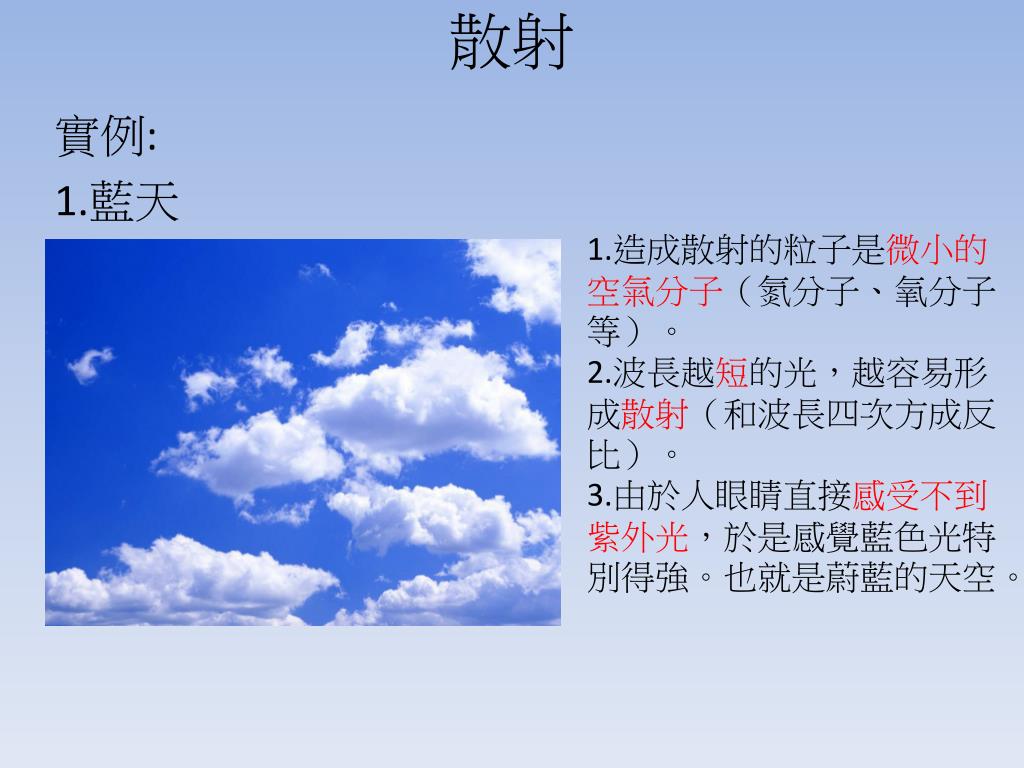 散射

實例:

1.藍天

1.造成散射的粒子是微小的空氣分子（氮分子、氧分子等）。
2.波長越短的光，越容易形成散射（和波長四次方成反比）。
3.由於人眼睛直接感受不到紫外光，於是感覺藍色光特別得強。也就是蔚藍的天空。